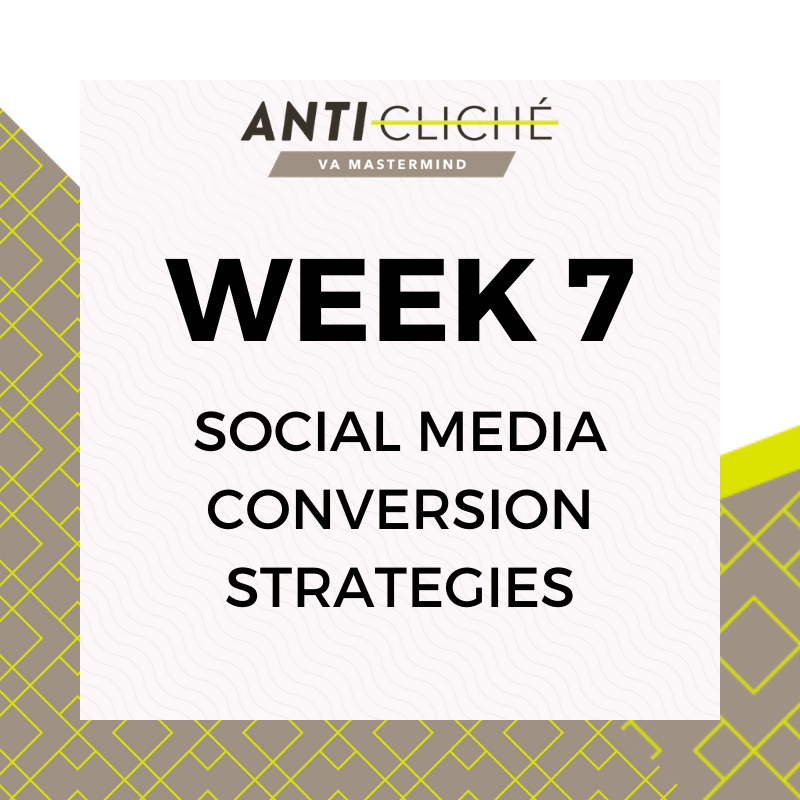 ANTI CLICHÉ
VA MASTERMIND

WEEK 7

SOCIAL MEDIA CONVERSION STRATEGIES